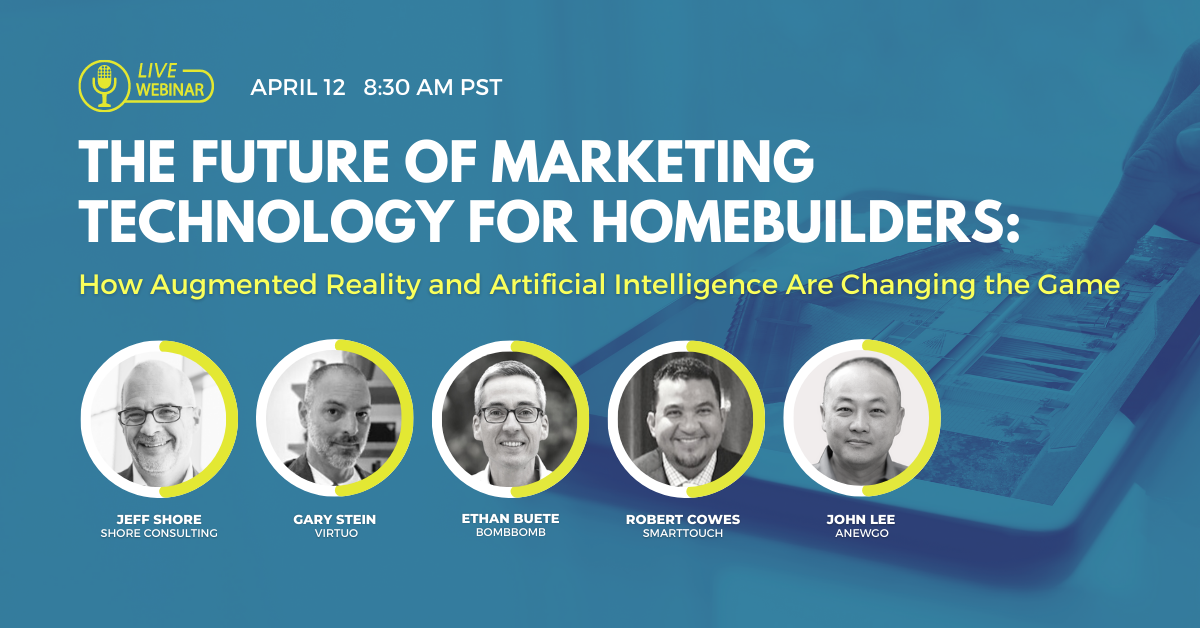 LIVE WEBINAR

APRIL 12 8:30 AM PST

THE FUTURE OF MARKETING TECHNOLOGY FOR HOMEBUILDERS:

How Augmented Reality and Artificial Intelligence Are Changing the Game

JEFF SHORE
SHORE CONSULTING

GARY STEIN
VIRTUO

ETHAN BUETE
BOMBBOMB

ROBERT COWES
SMARTTOUCH

JOHN LEE
ANEWGO